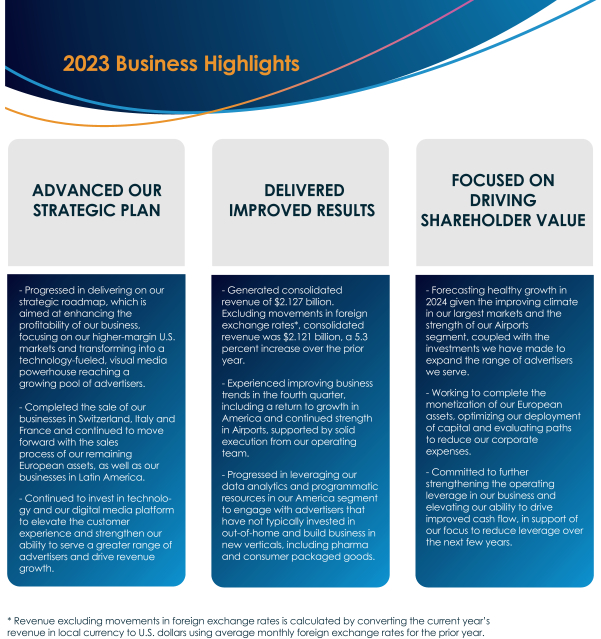 2023 Business Highlights

ADVANCED OUR STRATEGIC PLAN

- Progressed in delivering on our strategic roadmap, which is aimed at enhancing the profitability of our business, focusing on our higher-margin U.S. markets and transforming into a technology-fueled, visual media powerhouse reaching a growing pool of advertisers.

- Completed the sale of our businesses in Switzerland, Italy and France and continued to move forward with the sales process of our remaining European assets, as well as our businesses in Latin America.

- Continued to invest in technology and our digital media platform to elevate the customer experience and strengthen our ability to serve a greater range of advertisers and drive revenue growth.

DELIVERED IMPROVED RESULTS

- Generated consolidated revenue of $2.127 billion. Excluding movements in foreign exchange rates*, consolidated revenue was $2.121 billion, a 5.3 percent increase over the prior year.

- Experienced improving business trends in the fourth quarter, including a return to growth in America and continued strength in Airports, supported by solid execution from our operating team.

- Progressed in leveraging our data analytics and programmatic resources in our America segment to engage with advertisers that have not typically invested in out-of-home and build business in new verticals, including pharma and consumer packaged goods.

FOCUSED ON DRIVING SHAREHOLDER VALUE

- Forecasting healthy growth in 2024 given the improving climate in our largest markets and the strength of our Airports segment, coupled with the investments we have made to expand the range of advertisers we serve.

- Working to complete the monetization of our European assets, optimizing our deployment of capital and evaluating paths to reduce our corporate expenses.

- Committed to further strengthening the operating leverage in our business and elevating our ability to drive improved cash flow, in support of our focus to reduce leverage over the next few years.

* Revenue excluding movements in foreign exchange rates is calculated by converting the current year's revenue in local currency to U.S. dollars using average monthly foreign exchange rates for the prior year.